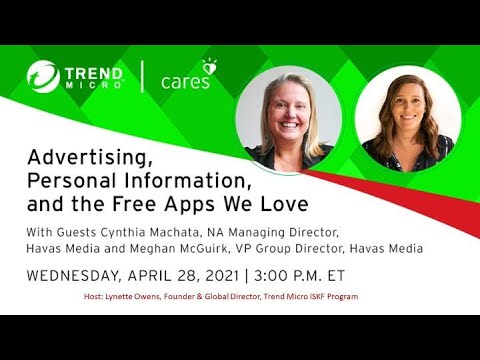 TREND MICRO | cares

Advertising, Personal Information, and the Free Apps We Love

With Guests Cynthia Machata, NA Managing Director, Havas Media and Meghan McGuirk, VP Group Director, Havas Media

WEDNESDAY, APRIL 28, 2021 | 3:00 P.M. ET

Host: Lynette Owens, Founder & Global Director, Trend Micro ISKF Program